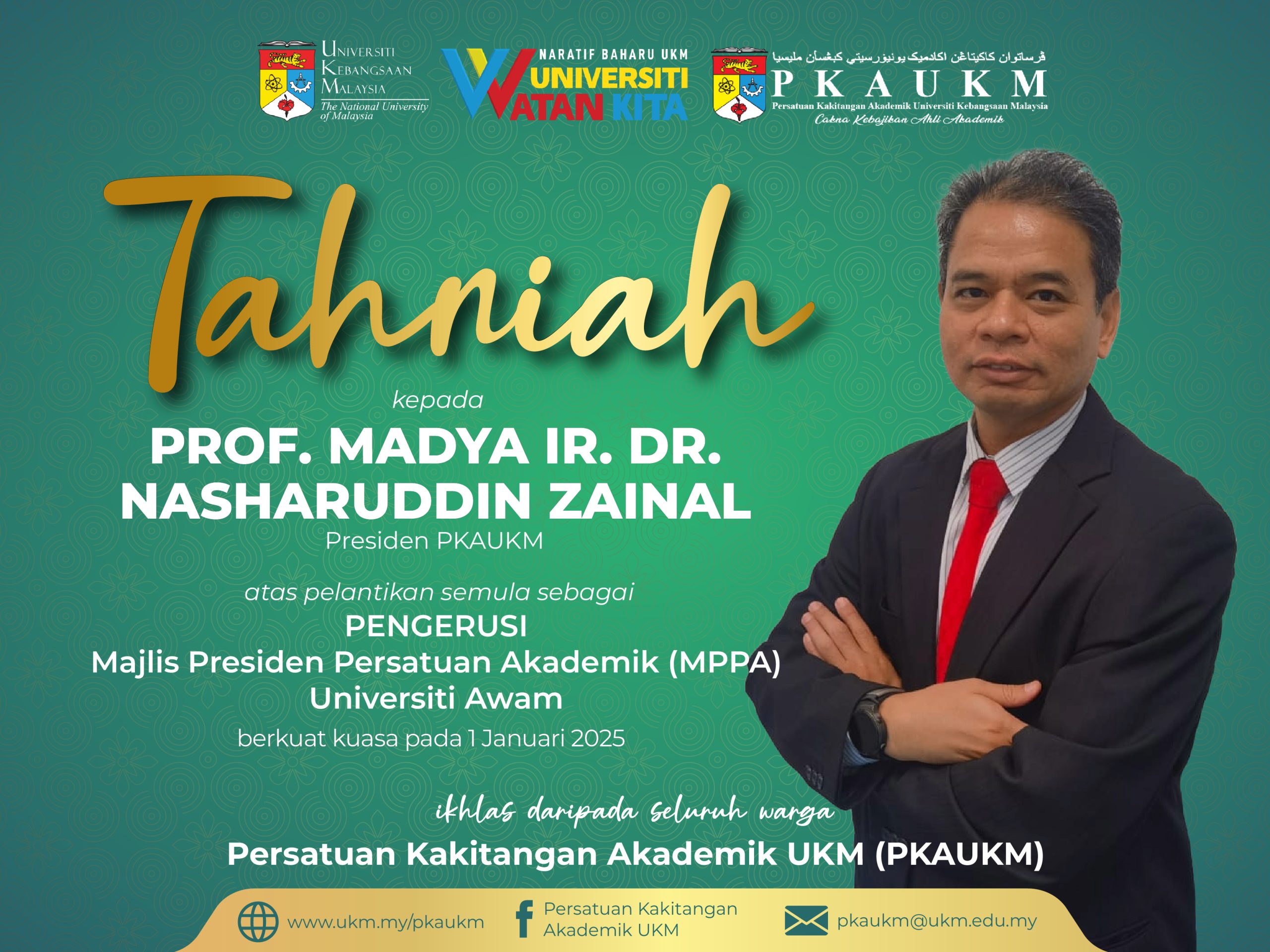 UNIVERSITI KEBANGSAAN MALAYSIA
The National University of Malaysia

NARATIF BAHARU UKM
UNIVERSITI WATAN KITA

ڤرساتوان كاكيتاڠن اكاديميک يونيۏرسيتي كبڠسأن مليسيا
PKAUKM
Persatuan Kakitangan Akademik Universiti Kebangsaan Malaysia
Cakna Kebajikan Ahli Akademik

Tahniah

kepada

PROF. MADYA IR. DR. NASHARUDDIN ZAINAL

Presiden PKAUKM

atas pelantikan semula sebagai

PENGERUSI
Majlis Presiden Persatuan Akademik (MPPA)
Universiti Awam

berkuat kuasa pada 1 Januari 2025

ikhlas daripada seluruh warga

Persatuan Kakitangan Akademik UKM (PKAUKM)

www.ukm.my/pkaukm
Persatuan Kakitangan Akademik UKM
pkaukm@ukm.edu.my